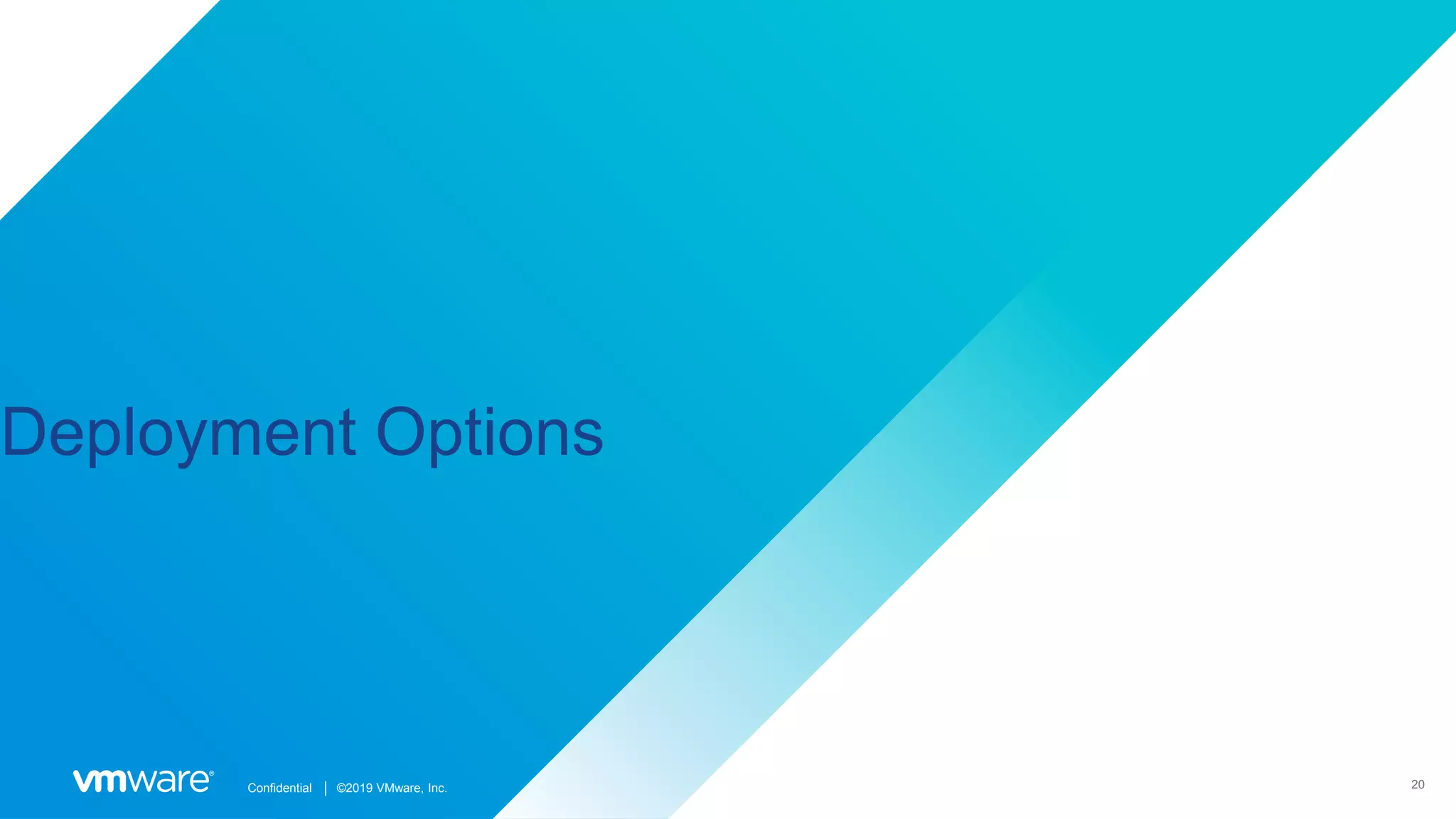 Deployment Options

vmware®

Confidential | ©2019 VMware, Inc.

20